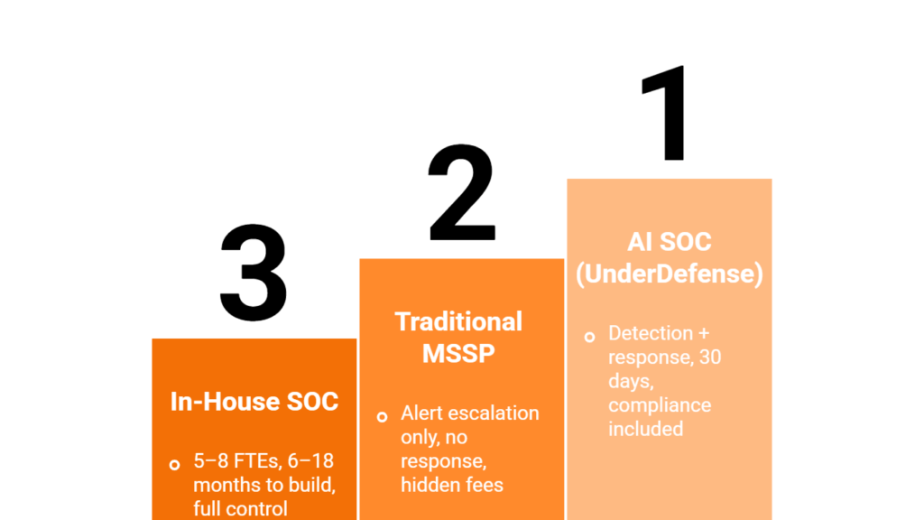 3

In-House SOC

5–8 FTEs, 6–18 months to build, full control

2

Traditional MSSP

Alert escalation only, no response, hidden fees

1

AI SOC (UnderDefense)

Detection + response, 30 days, compliance included